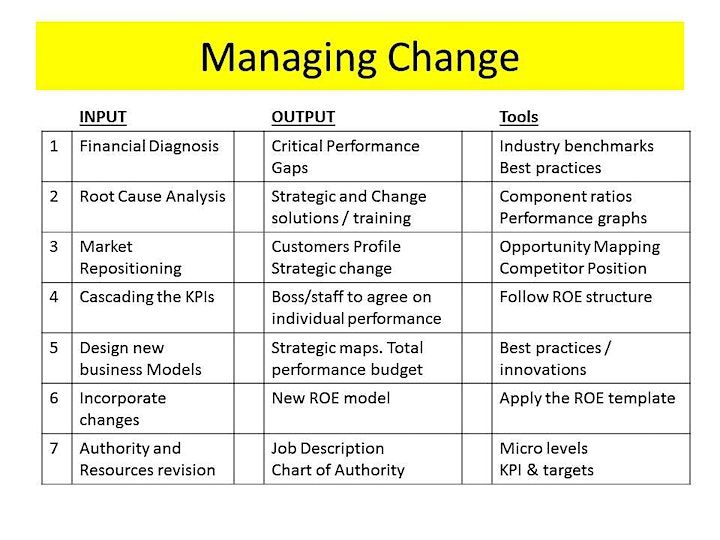 Managing Change

|  | INPUT |  | OUTPUT |  | Tools |
|---|---|---|---|---|---|
| 1 | Financial Diagnosis |  | Critical Performance Gaps |  | Industry benchmarks Best practices |
| 2 | Root Cause Analysis |  | Strategic and Change solutions / training |  | Component ratios Performance graphs |
| 3 | Market Repositioning |  | Customers Profile Strategic change |  | Opportunity Mapping Competitor Position |
| 4 | Cascading the KPIs |  | Boss/staff to agree on individual performance |  | Follow ROE structure |
| 5 | Design new business Models |  | Strategic maps. Total performance budget |  | Best practices / innovations |
| 6 | Incorporate changes |  | New ROE model |  | Apply the ROE template |
| 7 | Authority and Resources revision |  | Job Description Chart of Authority |  | Micro levels KPI & targets |